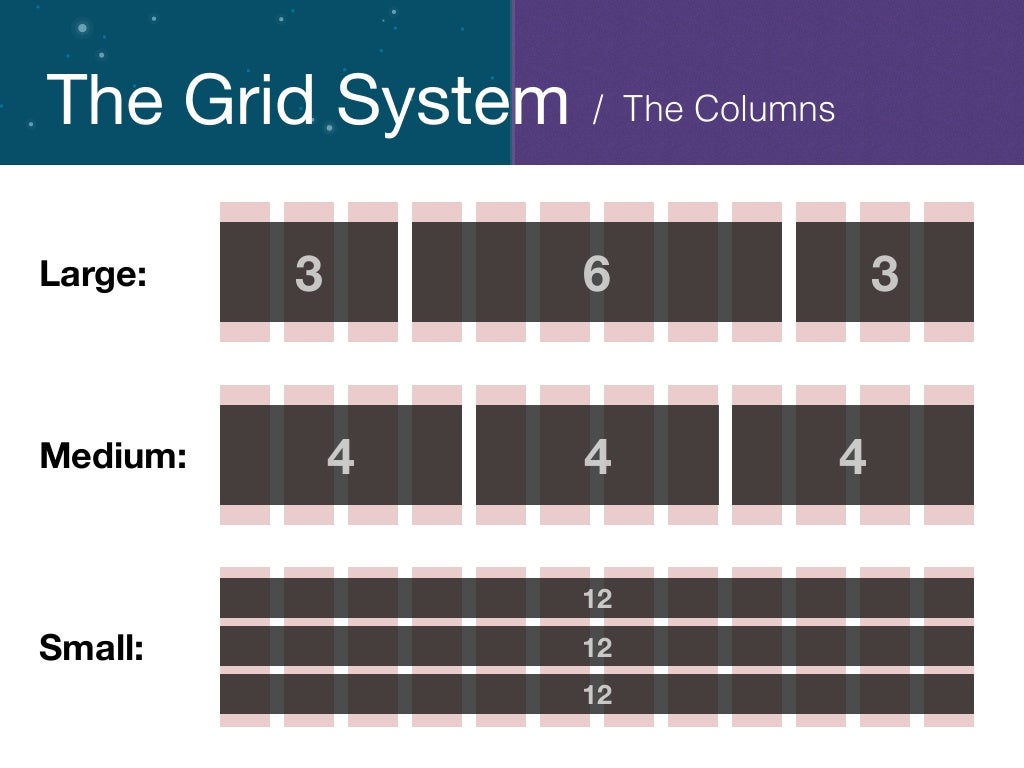 The Grid System / The Columns

Large: 3 6 3

Medium: 4 4 4

Small: 12 12 12